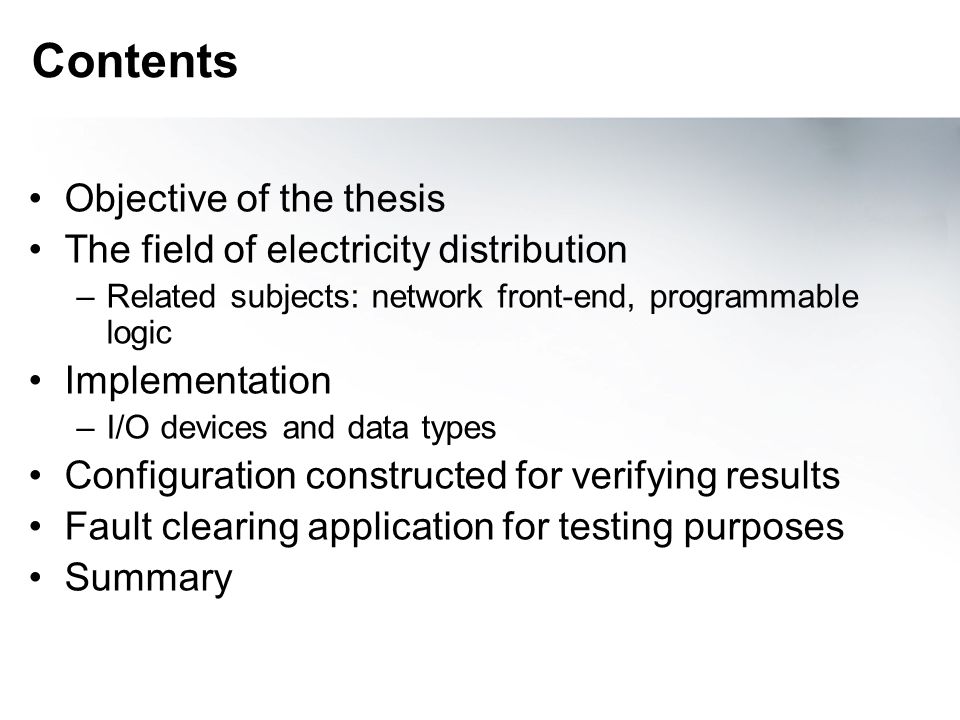 Contents

• Objective of the thesis
• The field of electricity distribution
– Related subjects: network front-end, programmable logic
• Implementation
– I/O devices and data types
• Configuration constructed for verifying results
• Fault clearing application for testing purposes
• Summary